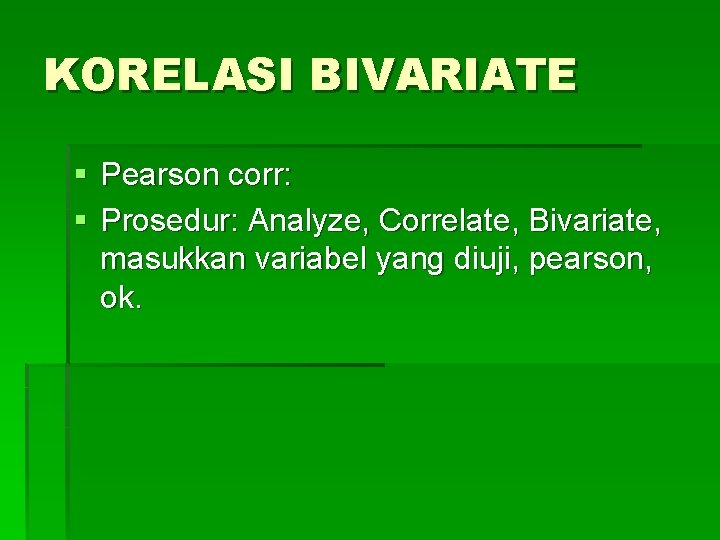 KORELASI BIVARIATE

▪ Pearson corr:
▪ Prosedur: Analyze, Correlate, Bivariate, masukkan variabel yang diuji, pearson, ok.